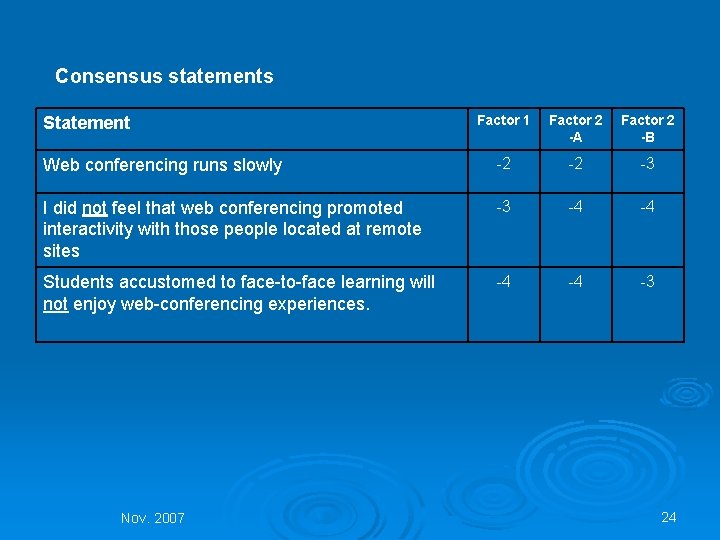 Consensus statements

| Statement | Factor 1 | Factor 2 -A | Factor 2 -B |
|---|---|---|---|
| Web conferencing runs slowly | -2 | -2 | -3 |
| I did not feel that web conferencing promoted interactivity with those people located at remote sites | -3 | -4 | -4 |
| Students accustomed to face-to-face learning will not enjoy web-conferencing experiences. | -4 | -4 | -3 |

Nov. 2007

24